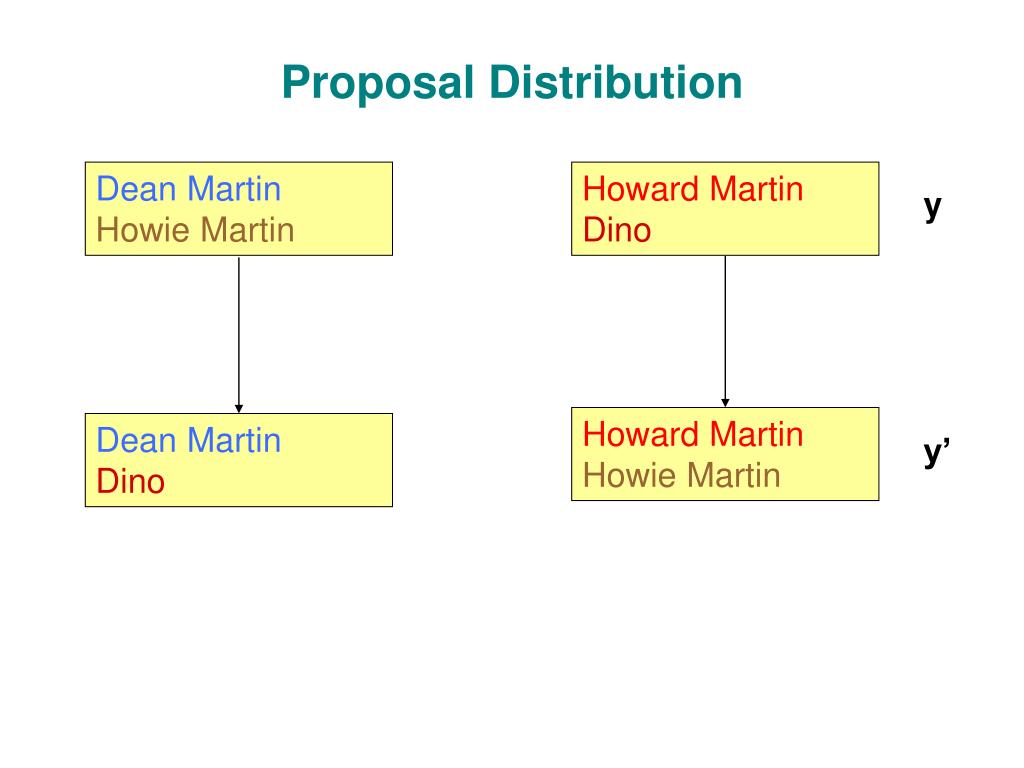 Proposal Distribution

Dean Martin
Howie Martin

Howard Martin
Dino

y

Dean Martin
Dino

Howard Martin
Howie Martin

y’